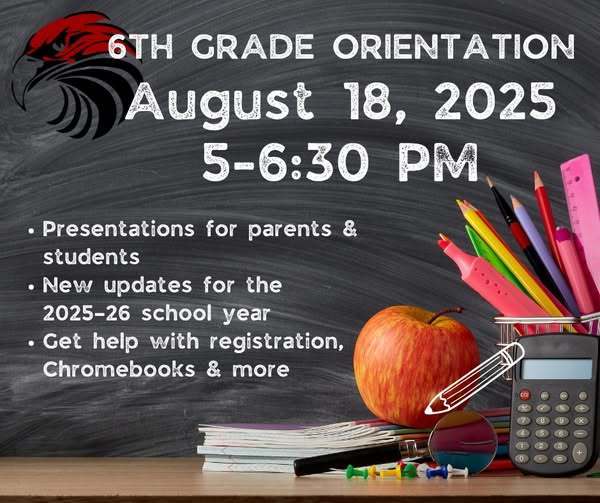 6TH GRADE ORIENTATION
August 18, 2025
5-6:30 PM

• Presentations for parents & students
• New updates for the 2025-26 school year
• Get help with registration, Chromebooks & more